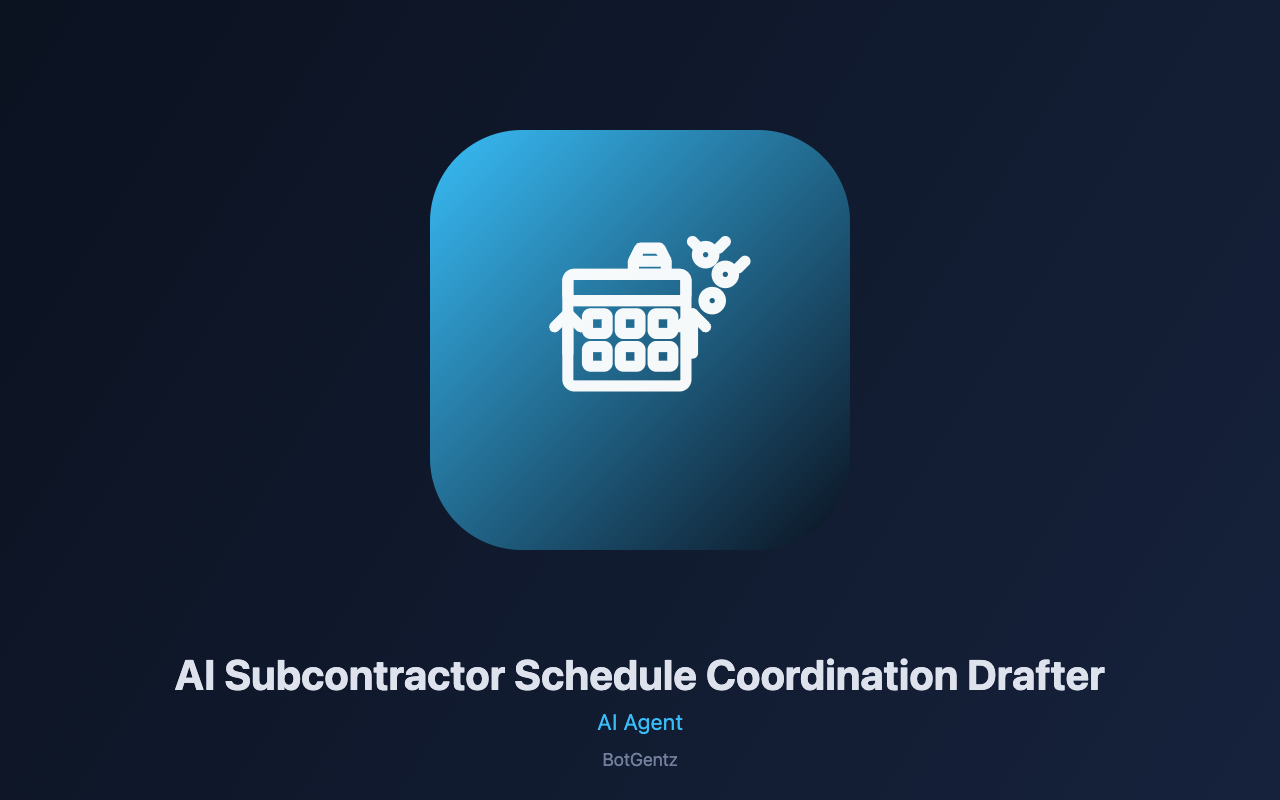 AI Subcontractor Schedule Coordination Drafter

AI Agent

BotGentz